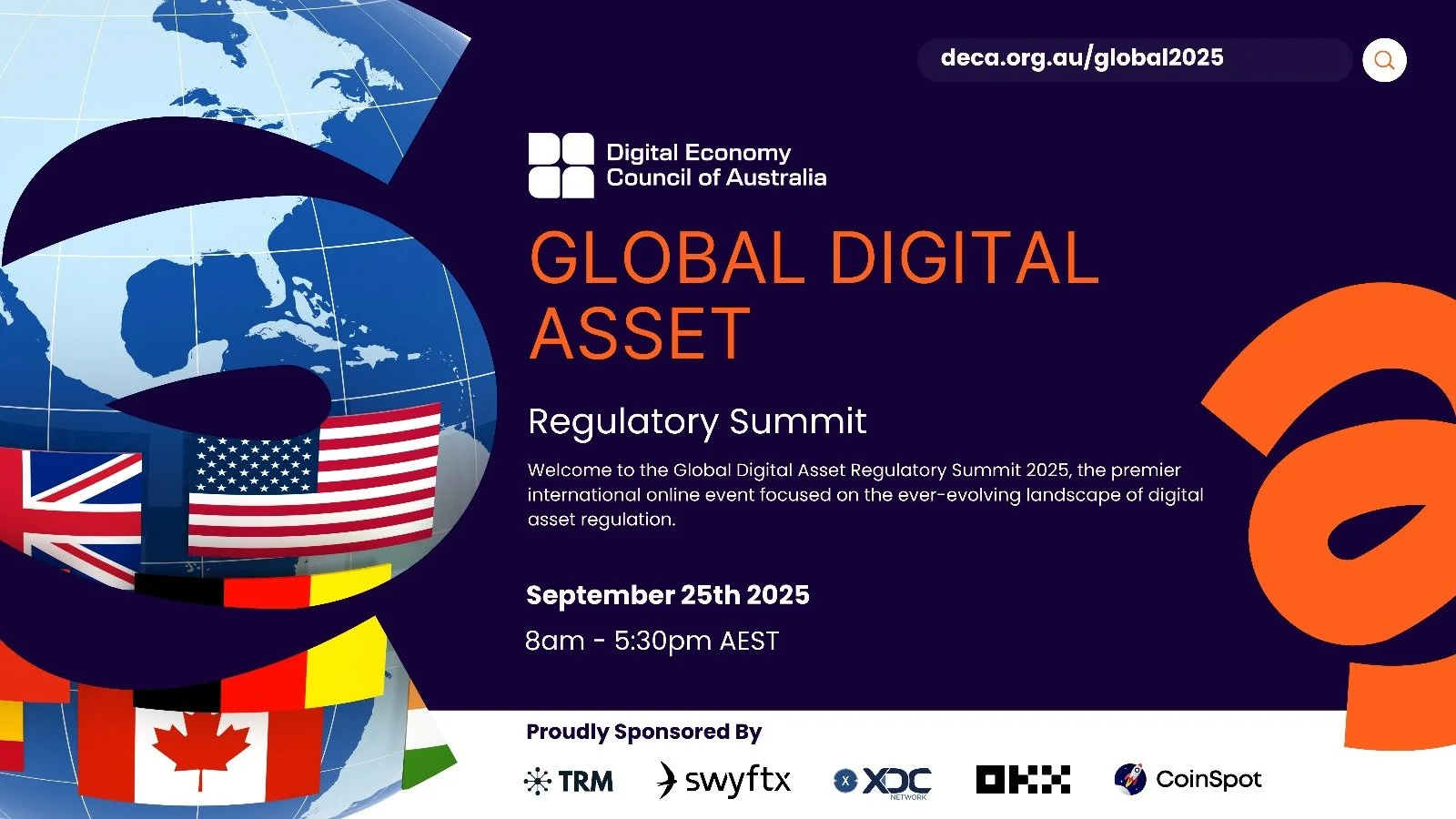 deca.org.au/global2025

Digital Economy Council of Australia

GLOBAL DIGITAL ASSET

Regulatory Summit

Welcome to the Global Digital Asset Regulatory Summit 2025, the premier international online event focused on the ever-evolving landscape of digital asset regulation.

September 25th 2025

8am - 5:30pm AEST

Proudly Sponsored By

TRM swyftx XDC NETWORK OKX CoinSpot